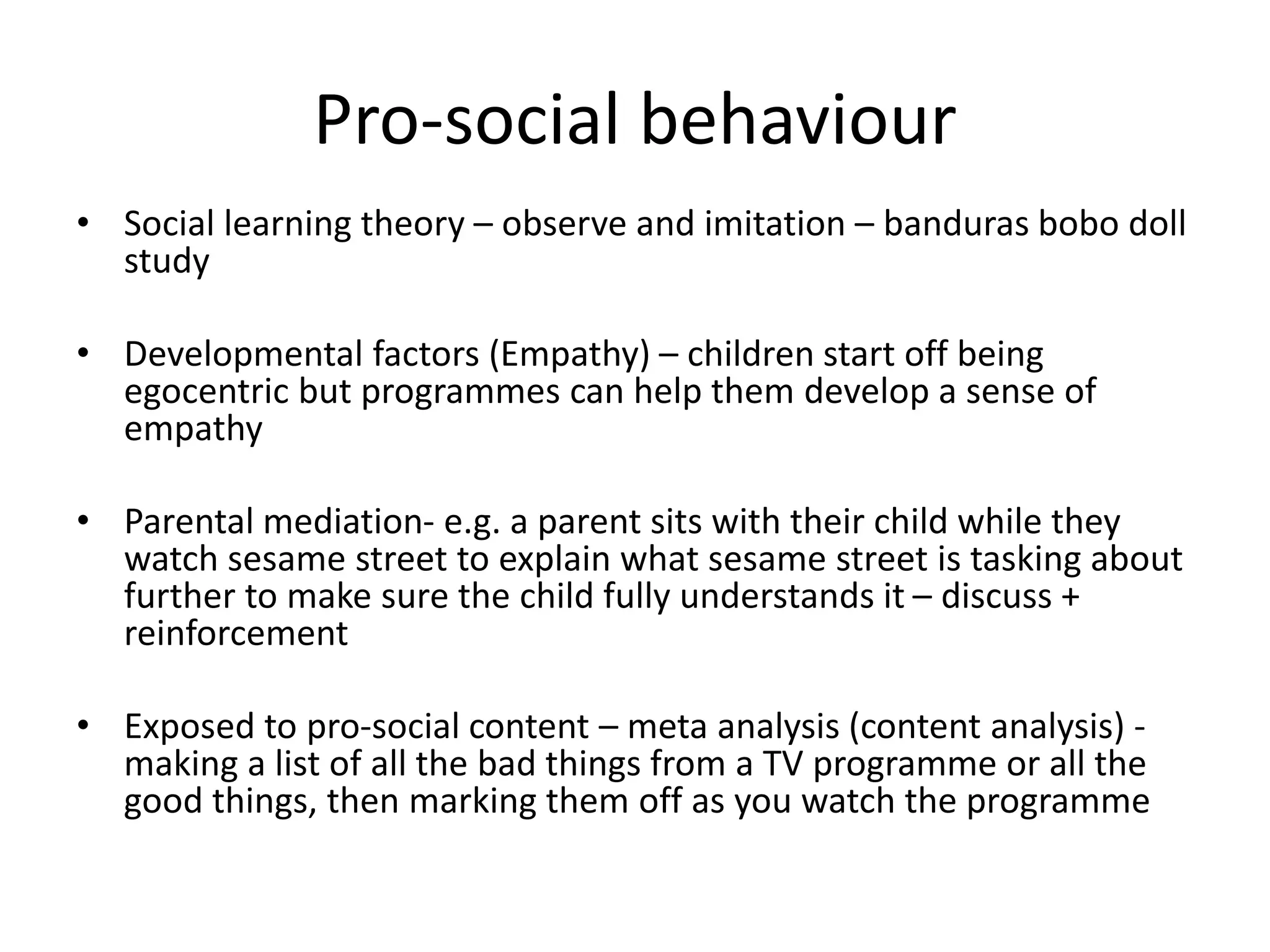 Pro-social behaviour

• Social learning theory – observe and imitation – banduras bobo doll study

• Developmental factors (Empathy) – children start off being egocentric but programmes can help them develop a sense of empathy

• Parental mediation- e.g. a parent sits with their child while they watch sesame street to explain what sesame street is tasking about further to make sure the child fully understands it – discuss + reinforcement

• Exposed to pro-social content – meta analysis (content analysis) - making a list of all the bad things from a TV programme or all the good things, then marking them off as you watch the programme